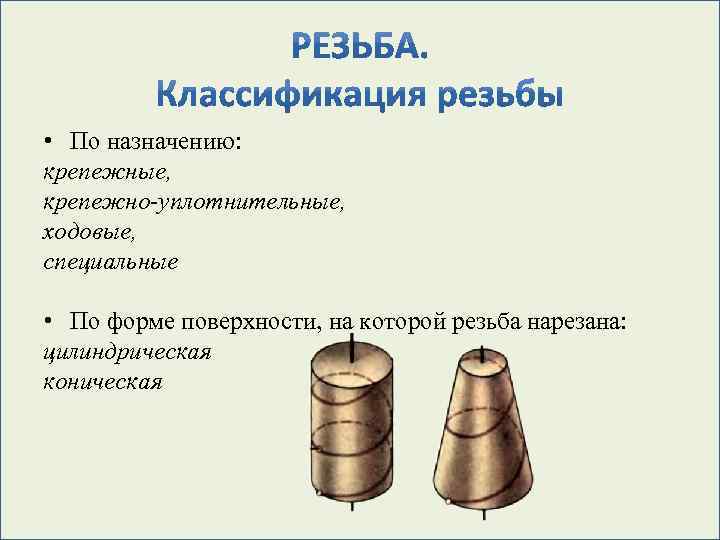 РЕЗЬБА.
Классификация резьбы

• По назначению:
крепежные,
крепежно-уплотнительные,
ходовые,
специальные

• По форме поверхности, на которой резьба нарезана:
цилиндрическая
коническая